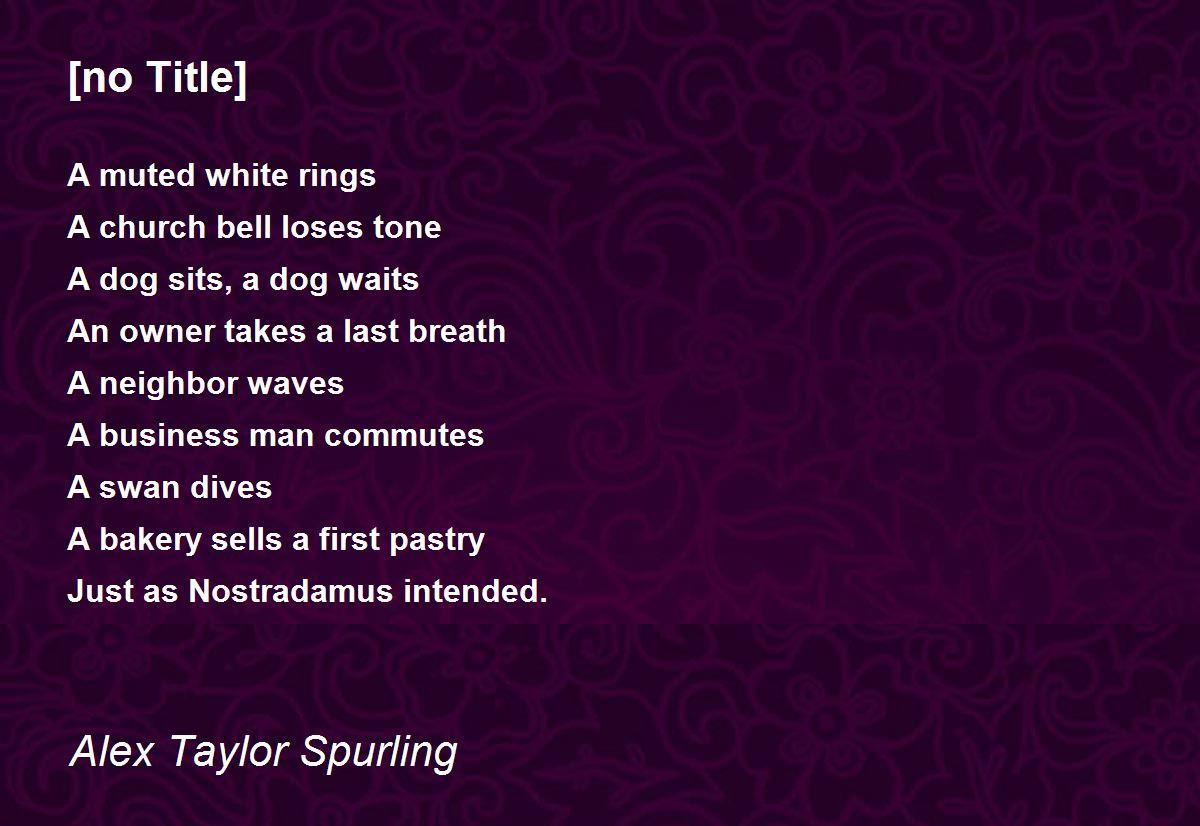 [no Title]

A muted white rings
A church bell loses tone
A dog sits, a dog waits
An owner takes a last breath
A neighbor waves
A business man commutes
A swan dives
A bakery sells a first pastry
Just as Nostradamus intended.

Alex Taylor Spurling